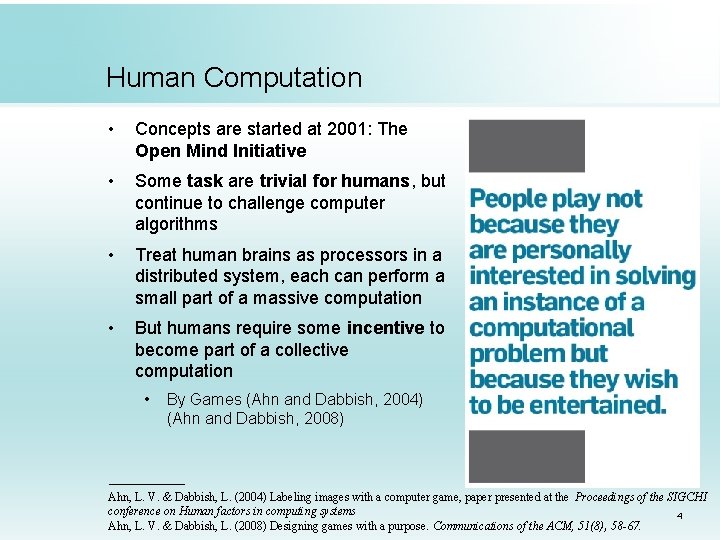 Human Computation

• Concepts are started at 2001: The Open Mind Initiative

• Some task are trivial for humans, but continue to challenge computer algorithms

• Treat human brains as processors in a distributed system, each can perform a small part of a massive computation

• But humans require some incentive to become part of a collective computation

• By Games (Ahn and Dabbish, 2004) (Ahn and Dabbish, 2008)

People play not because they are personally interested in solving an instance of a computational problem but because they wish to be entertained.

Ahn, L. V. & Dabbish, L. (2004) Labeling images with a computer game, paper presented at the Proceedings of the SIGCHI conference on Human factors in computing systems
Ahn, L. V. & Dabbish, L. (2008) Designing games with a purpose. Communications of the ACM, 51(8), 58-67.

4